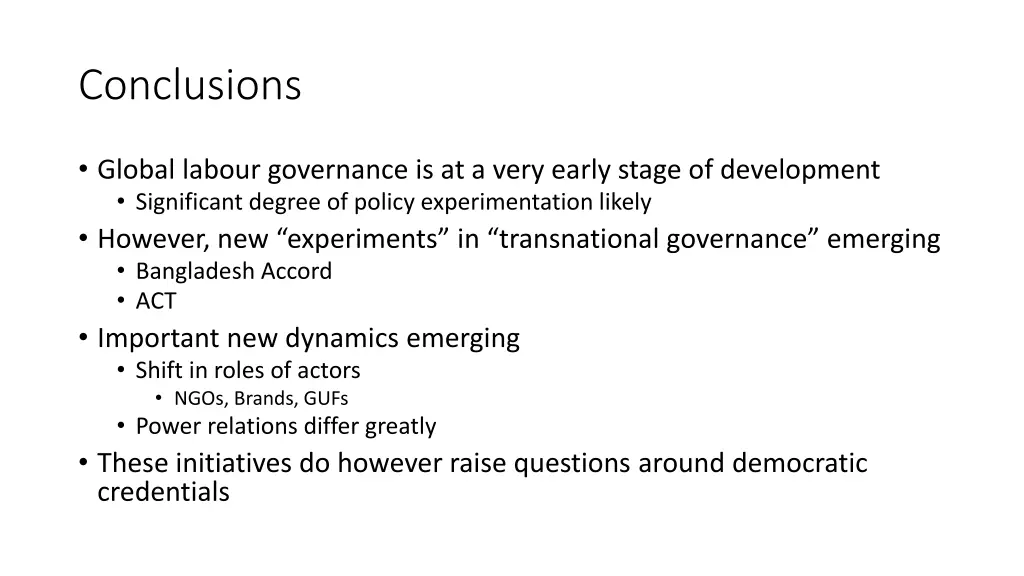 Conclusions

• Global labour governance is at a very early stage of development
  • Significant degree of policy experimentation likely
• However, new “experiments” in “transnational governance” emerging
  • Bangladesh Accord
  • ACT
• Important new dynamics emerging
  • Shift in roles of actors
    • NGOs, Brands, GUFs
  • Power relations differ greatly
• These initiatives do however raise questions around democratic credentials